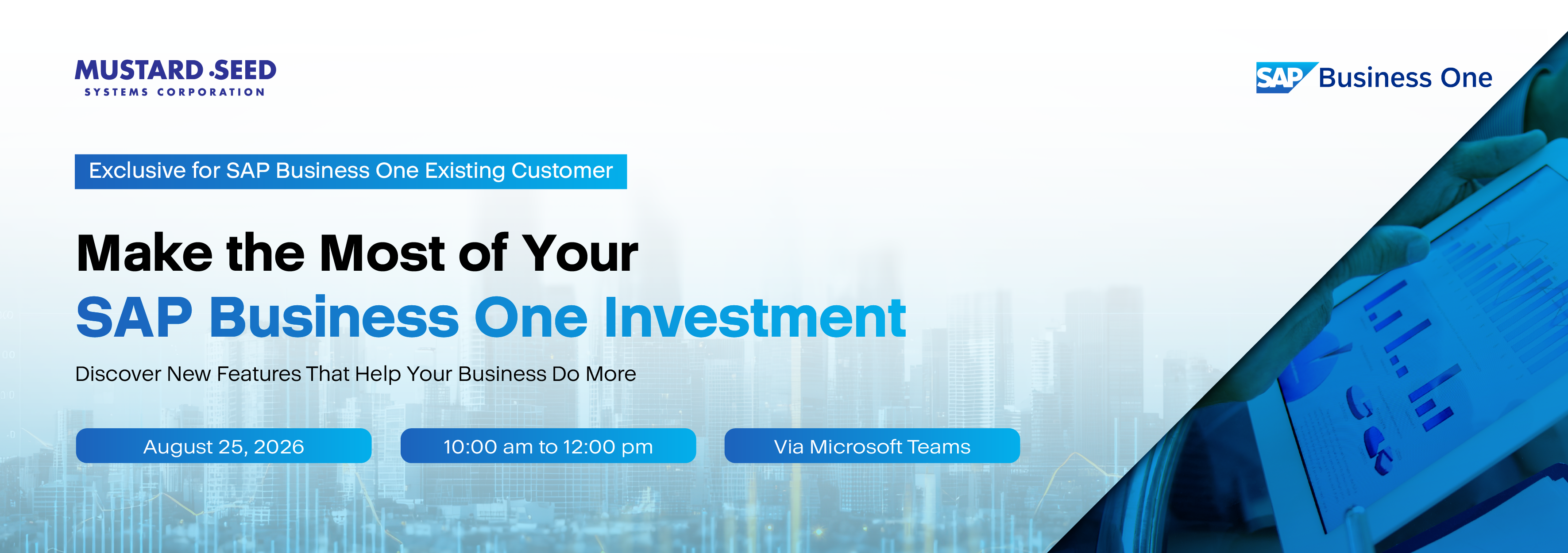 MUSTARD SEED
SYSTEMS CORPORATION

SAP Business One

Exclusive for SAP Business One Existing Customer

Make the Most of Your
SAP Business One Investment

Discover New Features That Help Your Business Do More

August 25, 2026

10:00 am to 12:00 pm

Via Microsoft Teams